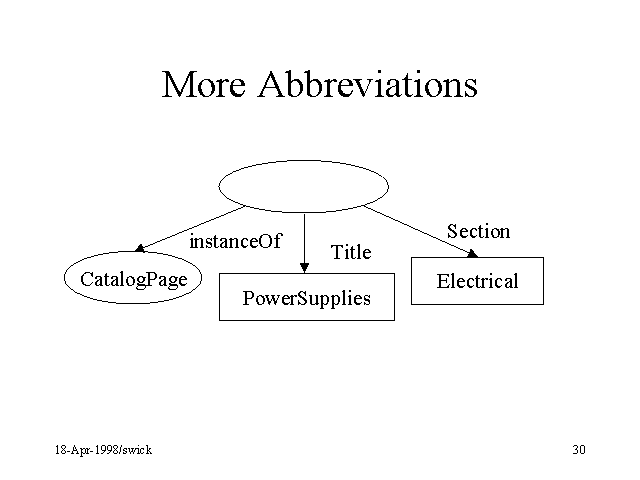 More Abbreviations

instanceOf

Title

Section

CatalogPage

PowerSupplies

Electrical

18-Apr-1998/swick

30